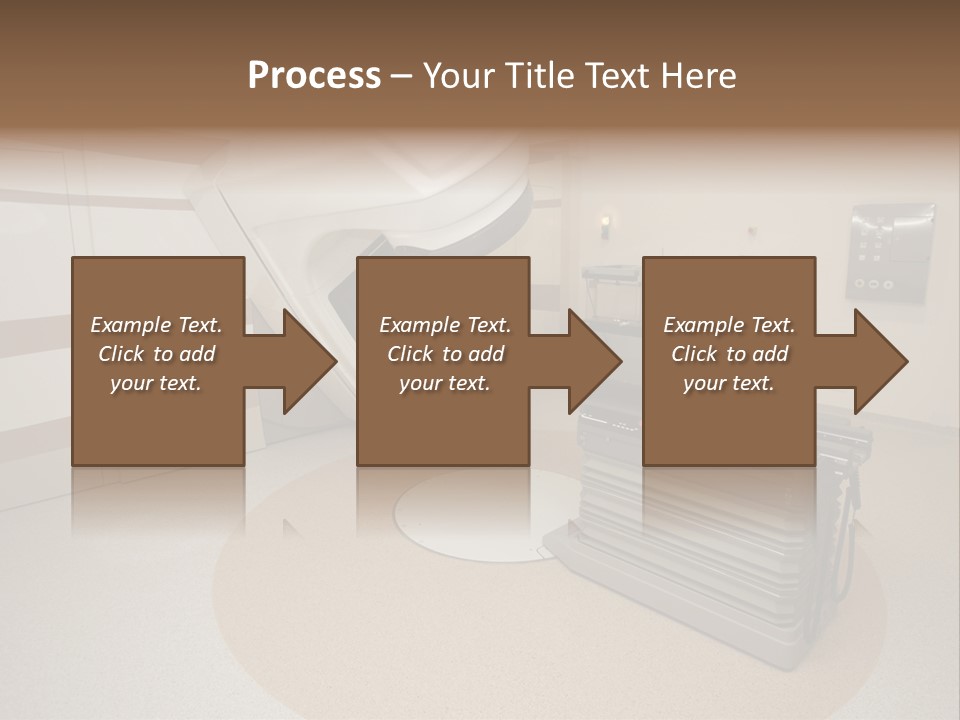 Process – Your Title Text Here

Example Text. Click to add your text.

Example Text. Click to add your text.

Example Text. Click to add your text.